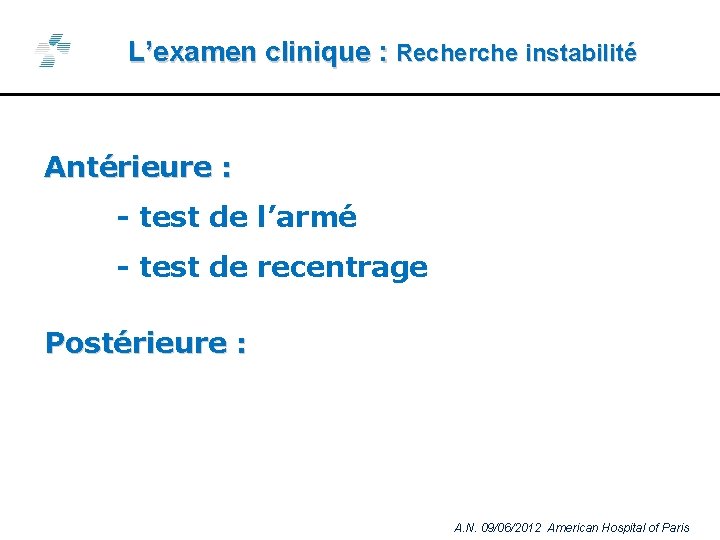 L’examen clinique : Recherche instabilité

Antérieure :

- test de l’armé

- test de recentrage

Postérieure :

A.N. 09/06/2012 American Hospital of Paris